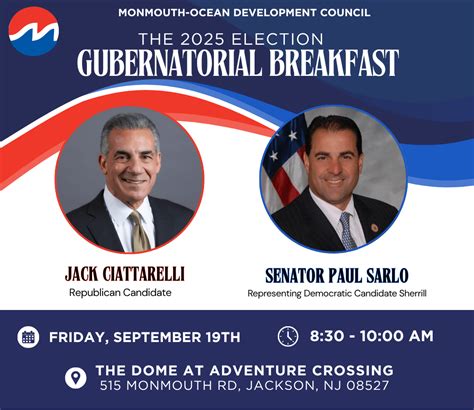 MONMOUTH-OCEAN DEVELOPMENT COUNCIL

THE 2025 ELECTION
GUBERNATORIAL BREAKFAST

JACK CIATTARELLI
Republican Candidate

SENATOR PAUL SARLO
Representing Democratic Candidate Sherrill

FRIDAY, SEPTEMBER 19TH

8:30 - 10:00 AM

THE DOME AT ADVENTURE CROSSING
515 MONMOUTH RD, JACKSON, NJ 08527